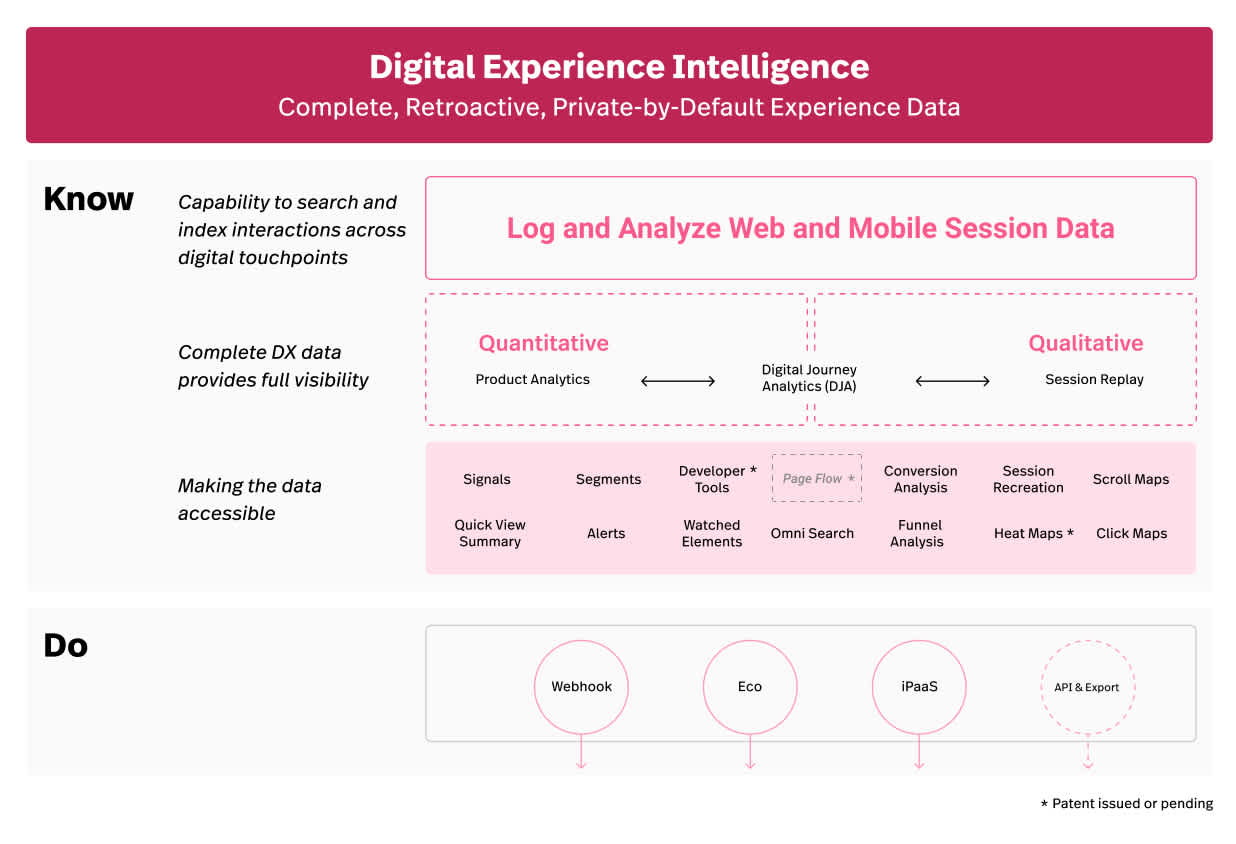 Digital Experience Intelligence
Complete, Retroactive, Private-by-Default Experience Data

Know

Capability to search and index interactions across digital touchpoints

Log and Analyze Web and Mobile Session Data

Complete DX data provides full visibility

Quantitative
Product Analytics

Digital Journey Analytics (DJA)

Qualitative
Session Replay

Making the data accessible

Signals
Segments
Developer * Tools
Page Flow *
Conversion Analysis
Session Recreation
Scroll Maps
Quick View Summary
Alerts
Watched Elements
Omni Search
Funnel Analysis
Heat Maps *
Click Maps

Do

Webhook
Eco
iPaaS
API & Export

* Patent issued or pending